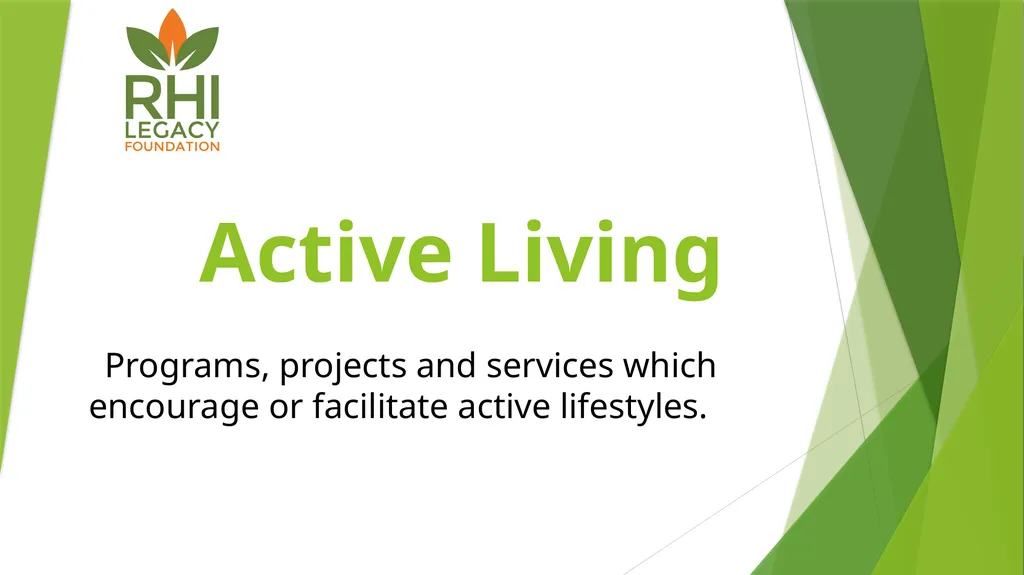 RHI
LEGACY
FOUNDATION

Active Living

Programs, projects and services which encourage or facilitate active lifestyles.